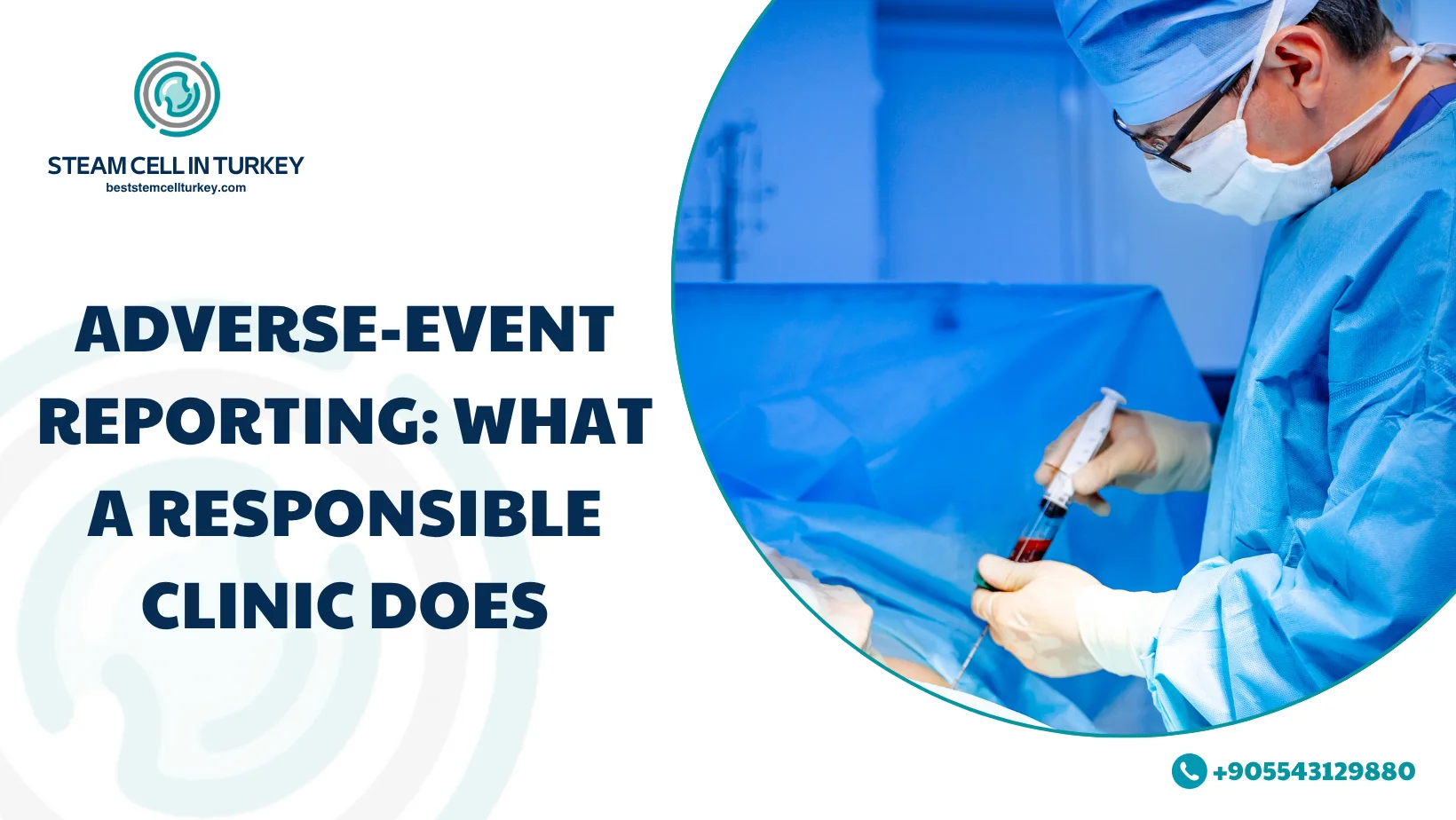 STEAM CELL IN TURKEY
beststemcellturkey.com

ADVERSE-EVENT REPORTING: WHAT A RESPONSIBLE CLINIC DOES

+905543129880